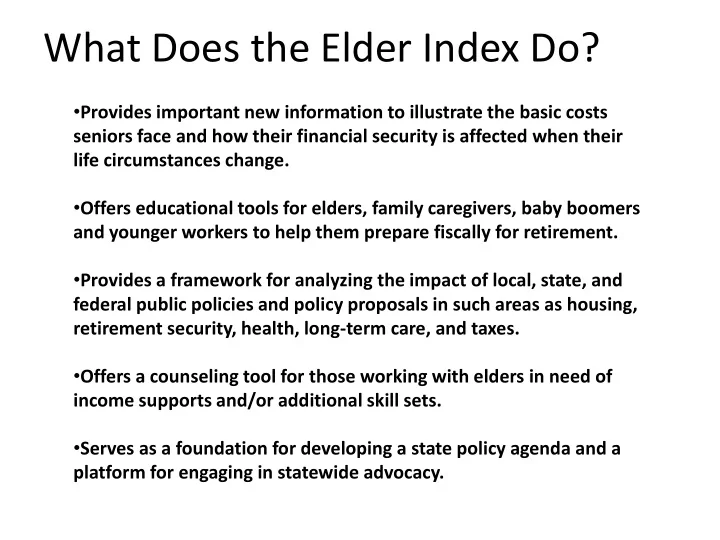 What Does the Elder Index Do?

•Provides important new information to illustrate the basic costs seniors face and how their financial security is affected when their life circumstances change.

•Offers educational tools for elders, family caregivers, baby boomers and younger workers to help them prepare fiscally for retirement.

•Provides a framework for analyzing the impact of local, state, and federal public policies and policy proposals in such areas as housing, retirement security, health, long-term care, and taxes.

•Offers a counseling tool for those working with elders in need of income supports and/or additional skill sets.

•Serves as a foundation for developing a state policy agenda and a platform for engaging in statewide advocacy.